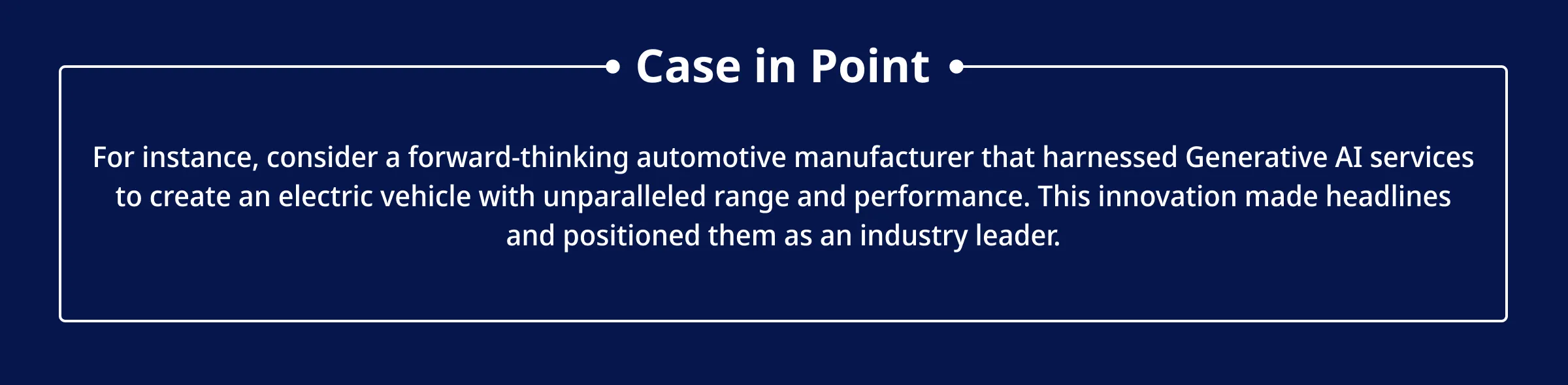 Case in Point

For instance, consider a forward-thinking automotive manufacturer that harnessed Generative AI services to create an electric vehicle with unparalleled range and performance. This innovation made headlines and positioned them as an industry leader.